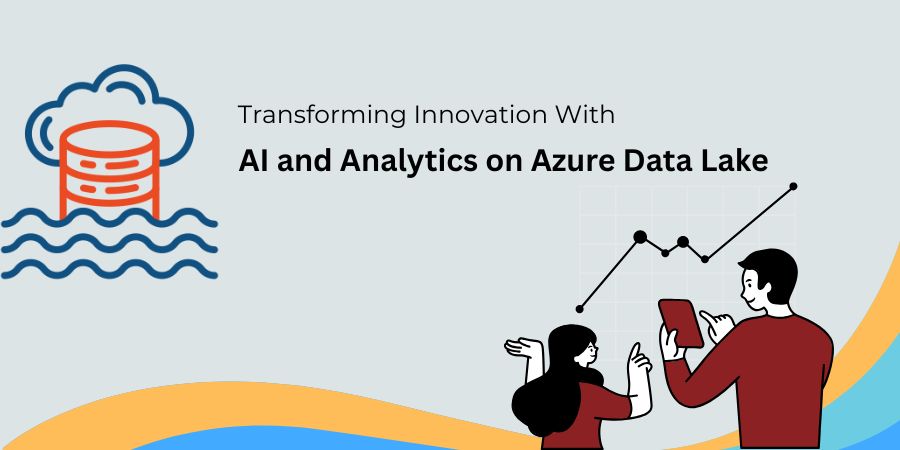 Transforming Innovation With

AI and Analytics on Azure Data Lake